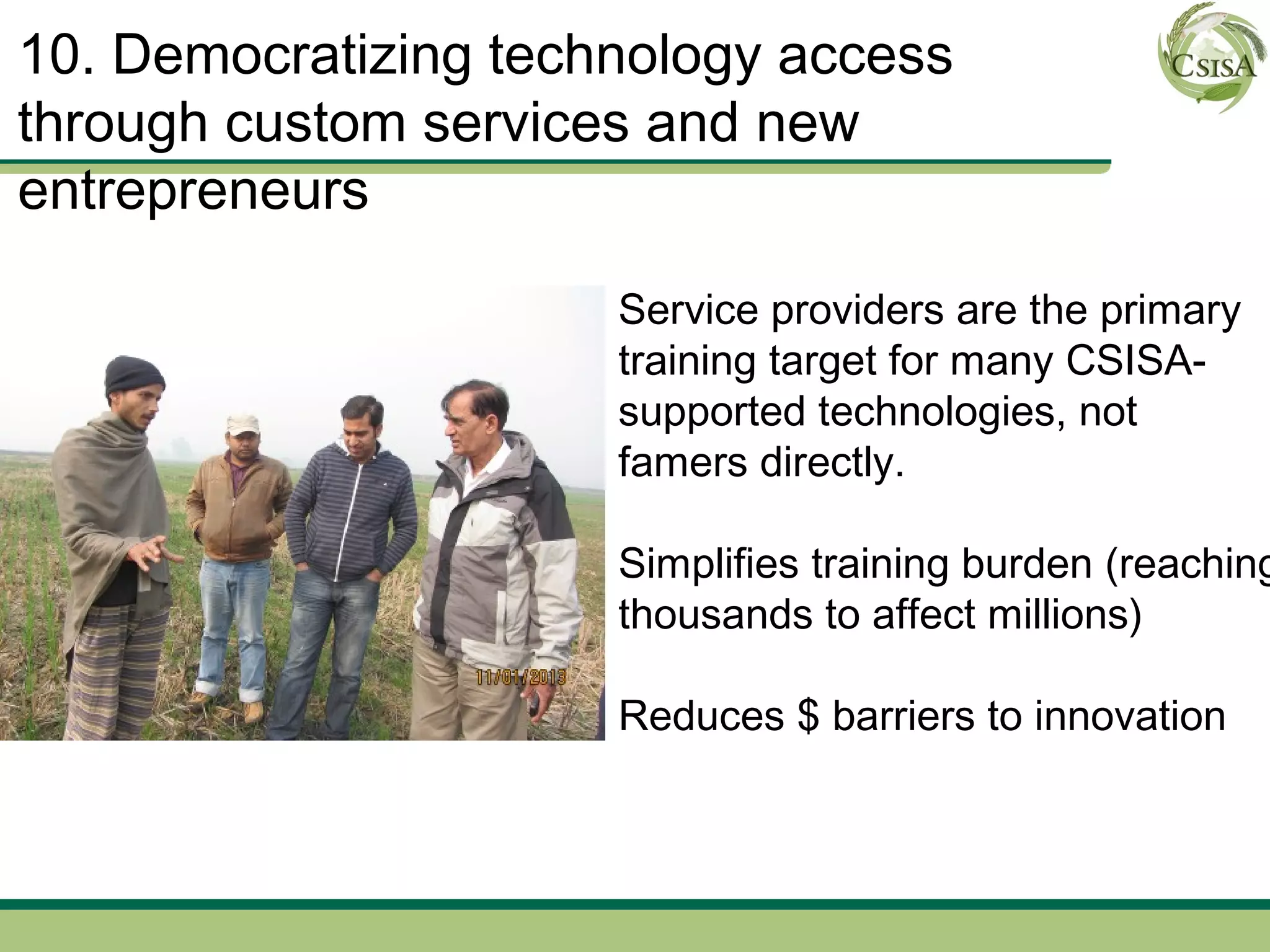 10. Democratizing technology access through custom services and new entrepreneurs

CSISA

11/01/2013

Service providers are the primary training target for many CSISA-supported technologies, not famers directly.

Simplifies training burden (reaching thousands to affect millions)

Reduces $ barriers to innovation